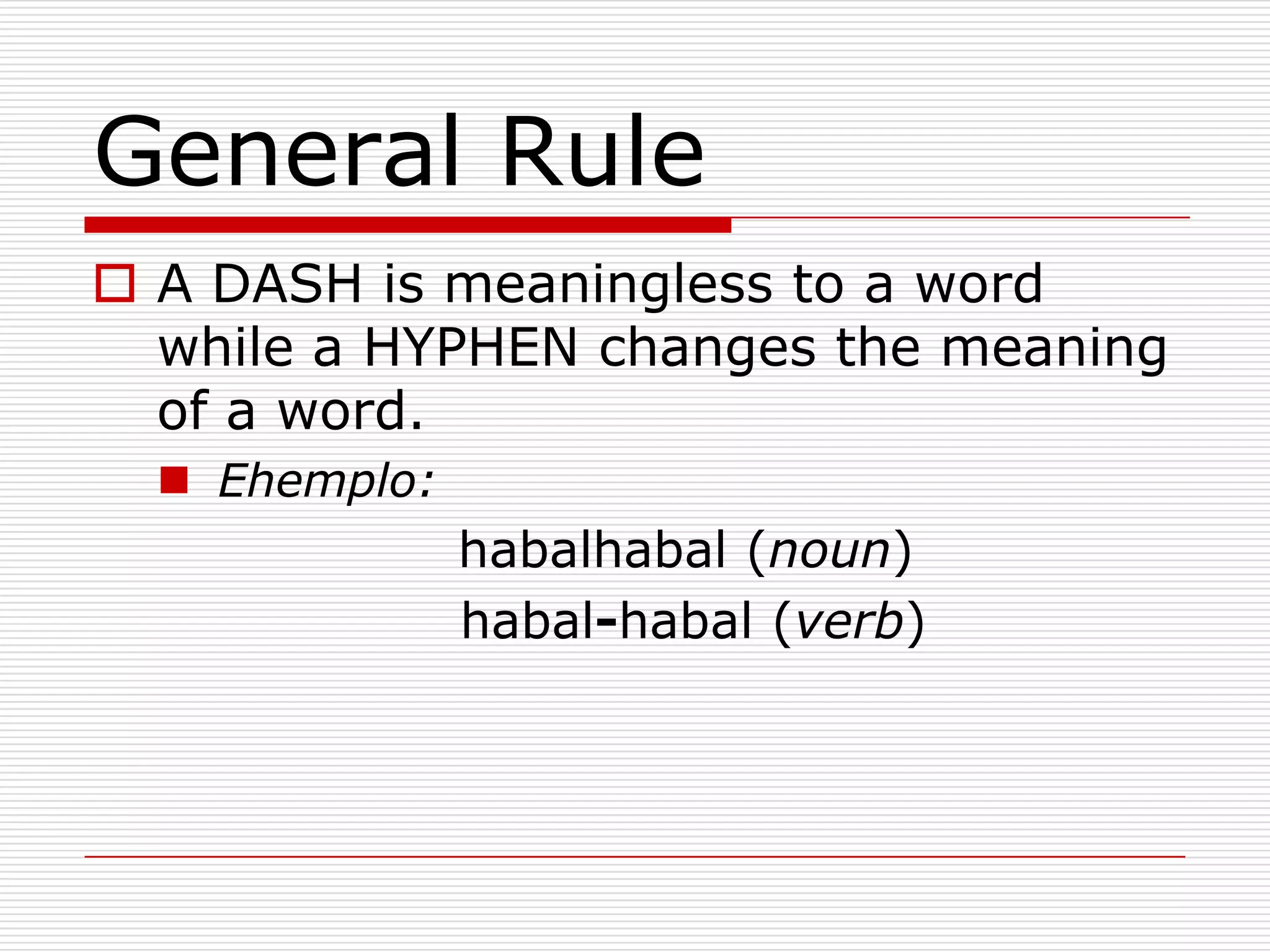 General Rule

A DASH is meaningless to a word while a HYPHEN changes the meaning of a word.

Ehemplo:

habalhabal (noun)

habal-habal (verb)